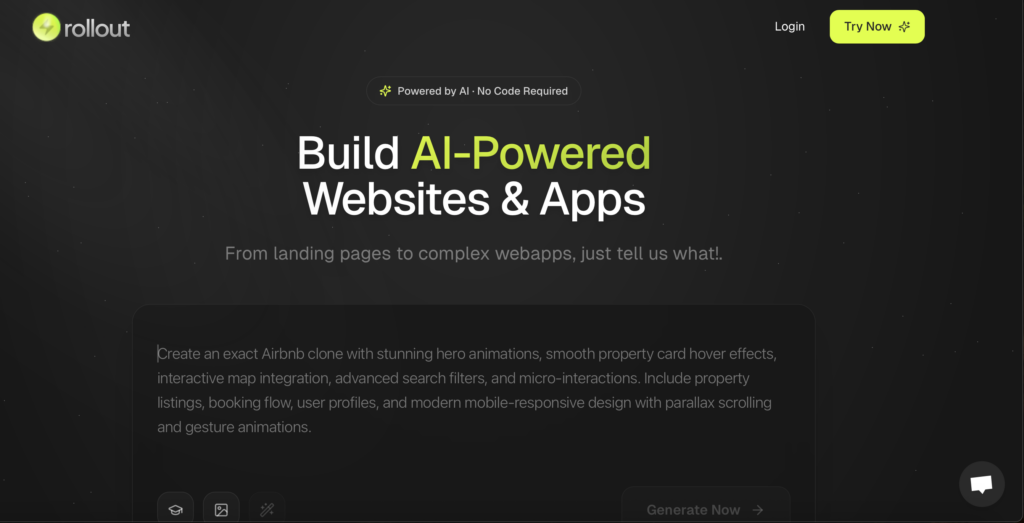 rollout

Login

Try Now

Powered by AI · No Code Required

Build AI-Powered Websites & Apps

From landing pages to complex webapps, just tell us what!.

Create an exact Airbnb clone with stunning hero animations, smooth property card hover effects, interactive map integration, advanced search filters, and micro-interactions. Include property listings, booking flow, user profiles, and modern mobile-responsive design with parallax scrolling and gesture animations.

Generate Now →